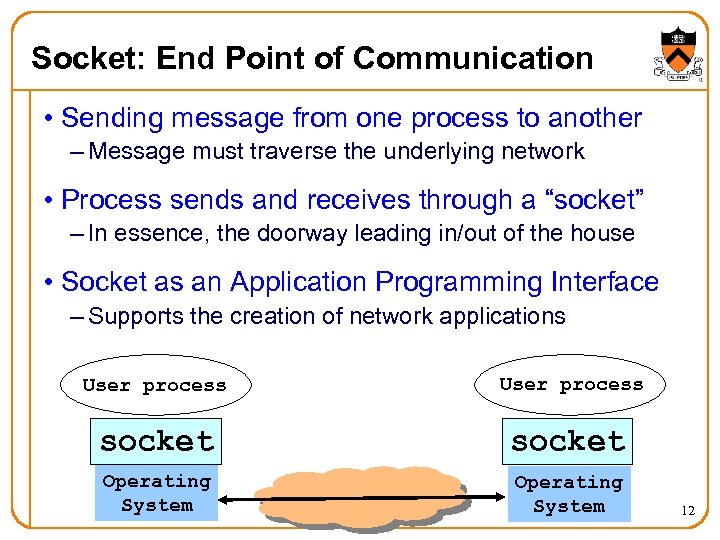 Socket: End Point of Communication

• Sending message from one process to another
– Message must traverse the underlying network

• Process sends and receives through a “socket”
– In essence, the doorway leading in/out of the house

• Socket as an Application Programming Interface
– Supports the creation of network applications

User process

socket

Operating System

User process

socket

Operating System

12